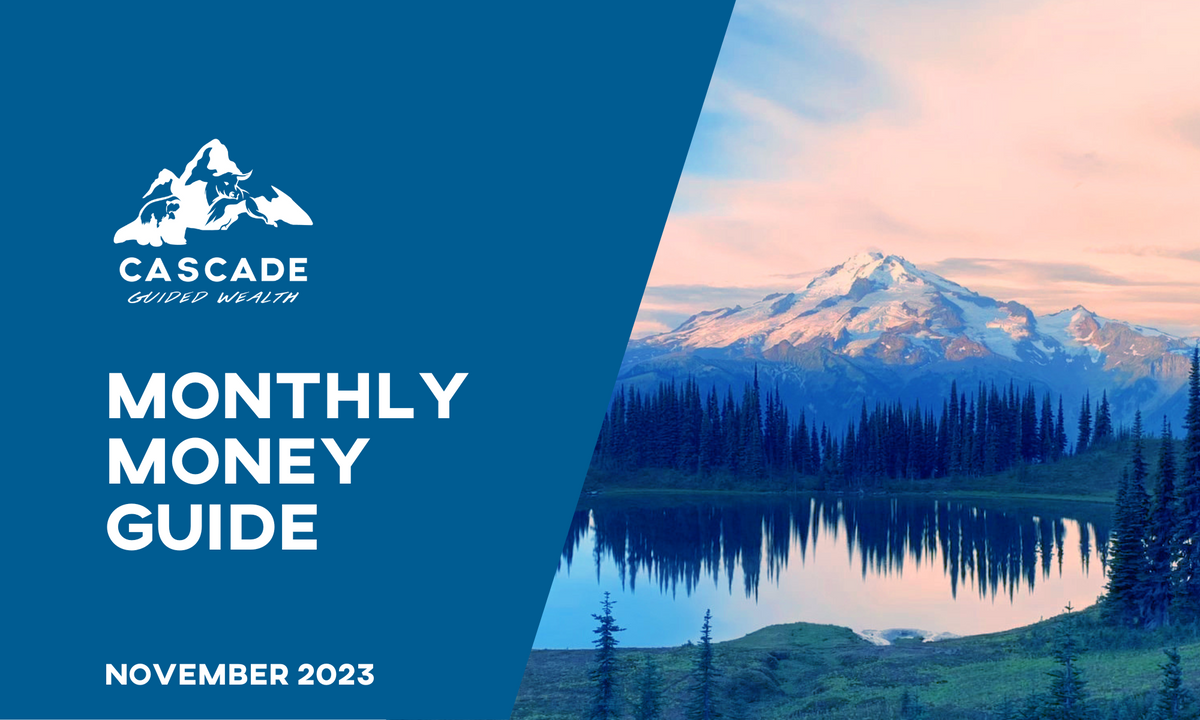 CASCADE
GUIDED WEALTH

MONTHLY MONEY GUIDE

NOVEMBER 2023